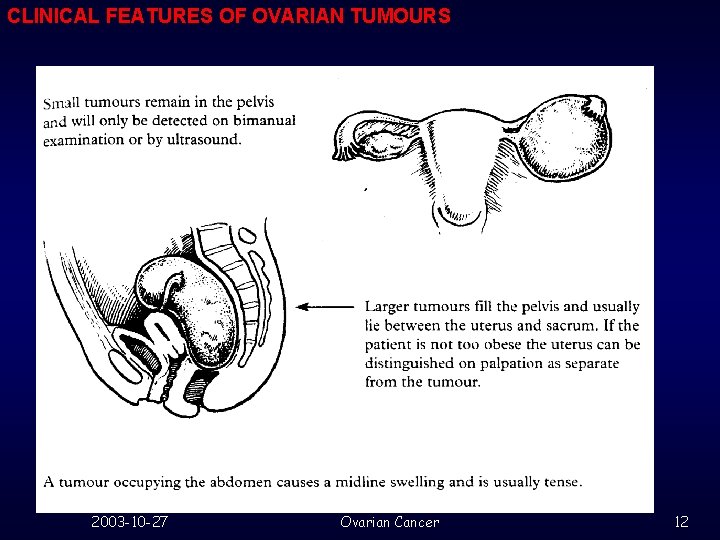 CLINICAL FEATURES OF OVARIAN TUMOURS

Small tumours remain in the pelvis and will only be detected on bimanual examination or by ultrasound.

Larger tumours fill the pelvis and usually lie between the uterus and sacrum. If the patient is not too obese the uterus can be distinguished on palpation as separate from the tumour.

A tumour occupying the abdomen causes a midline swelling and is usually tense.

2003-10-27

Ovarian Cancer

12